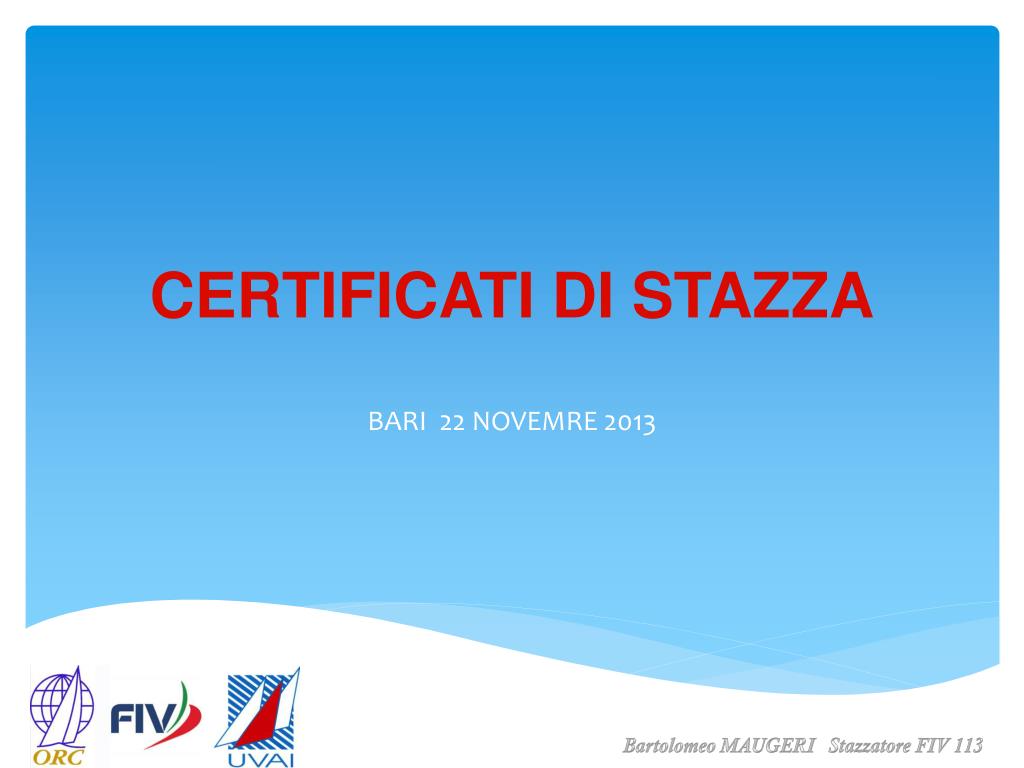 CERTIFICATI DI STAZZA

BARI 22 NOVEMRE 2013

ORC

FIV

UVAI

Bartolomeo MAUGERI Stazzatore FIV 113